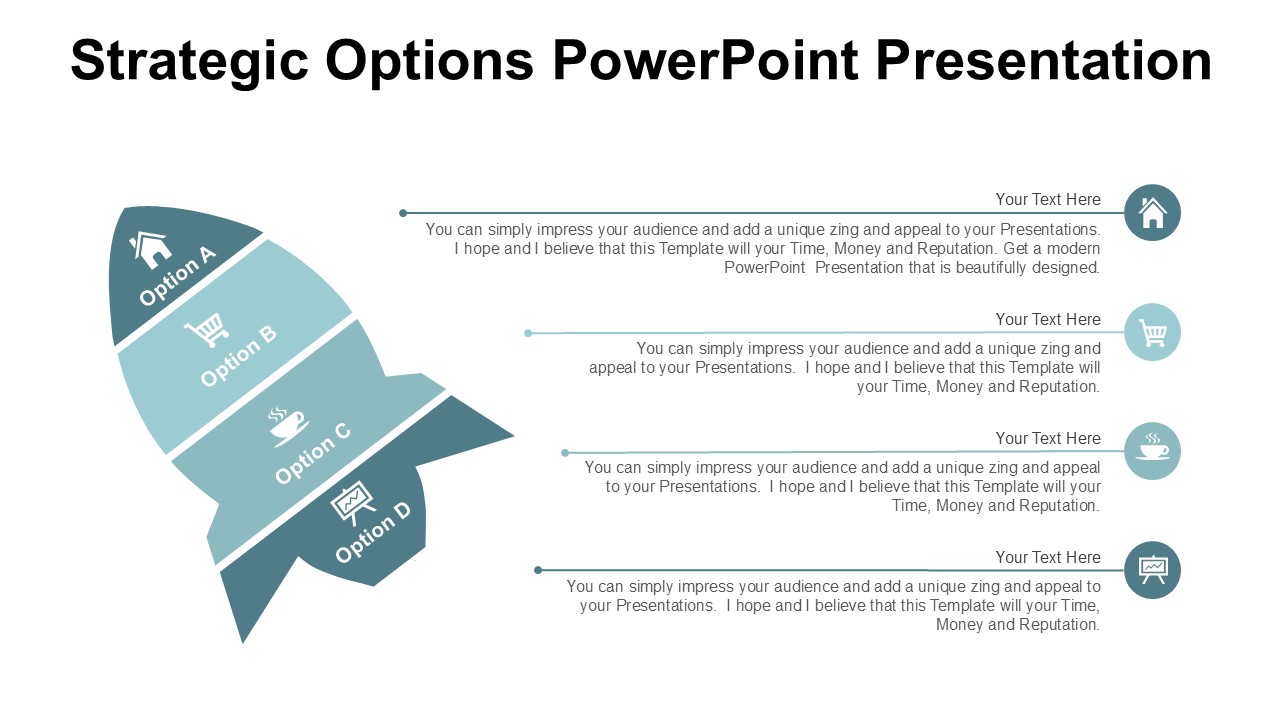 Strategic Options PowerPoint Presentation

Option A

Option B

Option C

Option D

Your Text Here

You can simply impress your audience and add a unique zing and appeal to your Presentations. I hope and I believe that this Template will your Time, Money and Reputation. Get a modern PowerPoint Presentation that is beautifully designed.

Your Text Here

You can simply impress your audience and add a unique zing and appeal to your Presentations. I hope and I believe that this Template will your Time, Money and Reputation.

Your Text Here

You can simply impress your audience and add a unique zing and appeal to your Presentations. I hope and I believe that this Template will your Time, Money and Reputation.

Your Text Here

You can simply impress your audience and add a unique zing and appeal to your Presentations. I hope and I believe that this Template will your Time, Money and Reputation.